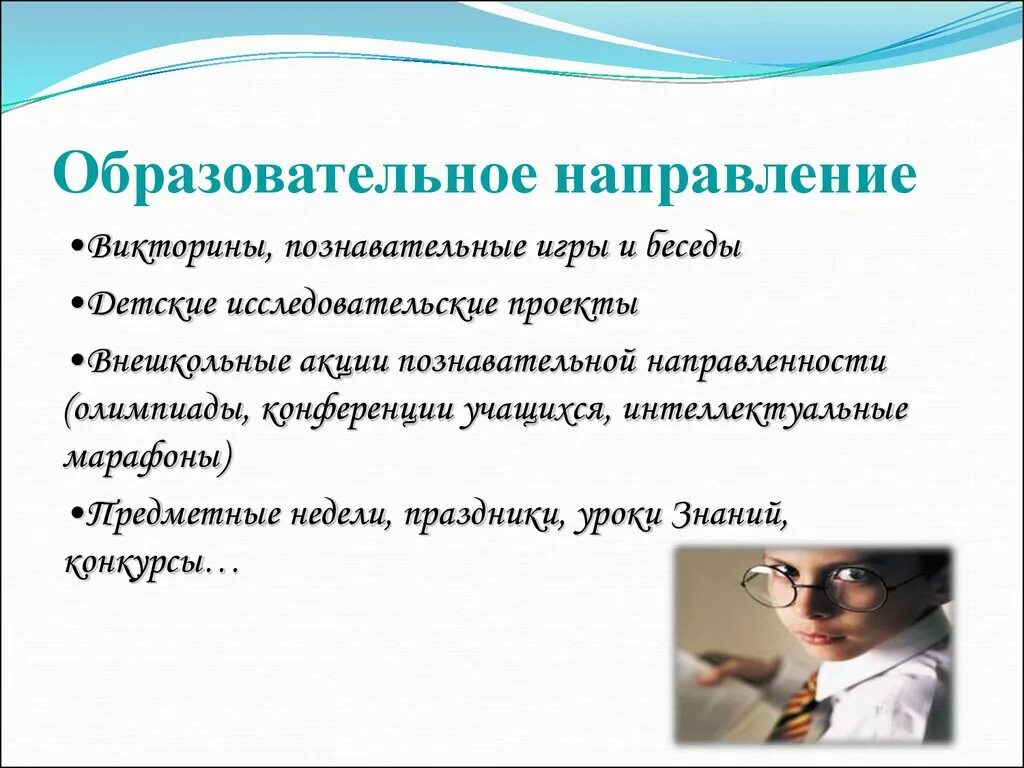 Образовательное направление

•Викторины, познавательные игры и беседы

•Детские исследовательские проекты

•Внешкольные акции познавательной направленности (олимпиады, конференции учащихся, интеллектуальные марафоны)

•Предметные недели, праздники, уроки Знаний, конкурсы…